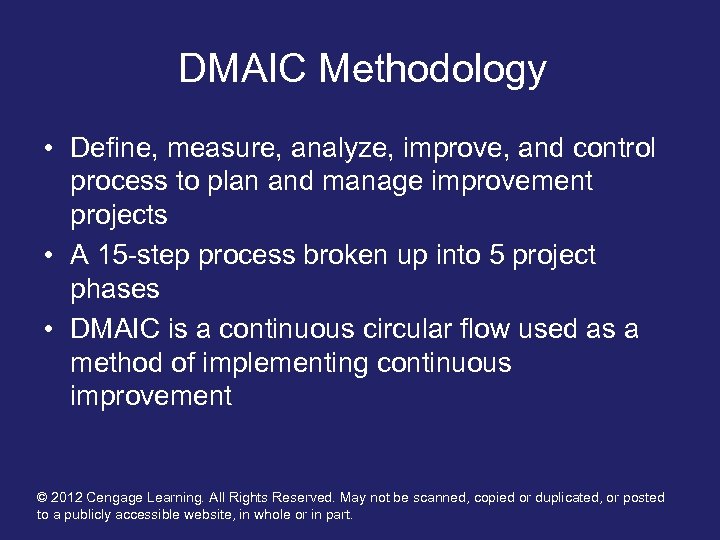 DMAIC Methodology

• Define, measure, analyze, improve, and control process to plan and manage improvement projects
• A 15-step process broken up into 5 project phases
• DMAIC is a continuous circular flow used as a method of implementing continuous improvement

© 2012 Cengage Learning. All Rights Reserved. May not be scanned, copied or duplicated, or posted to a publicly accessible website, in whole or in part.